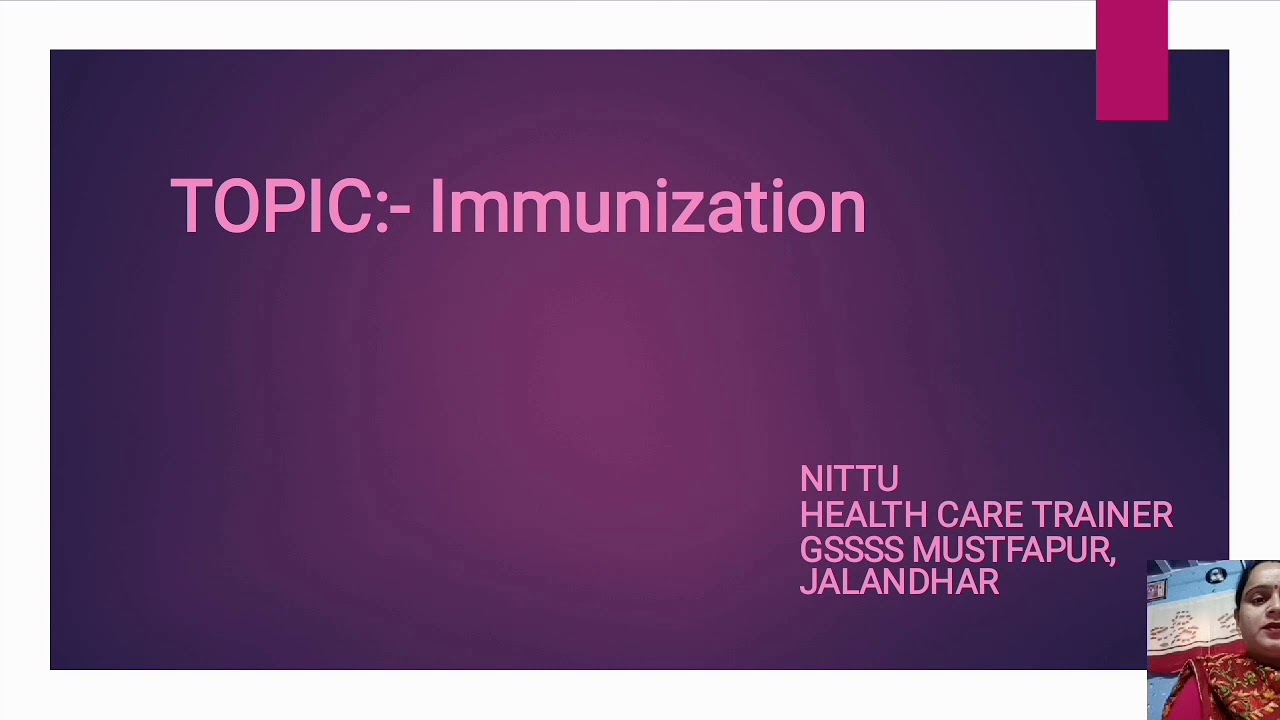 TOPIC:- Immunization

NITTU
HEALTH CARE TRAINER
GSSSS MUSTFAPUR, JALANDHAR